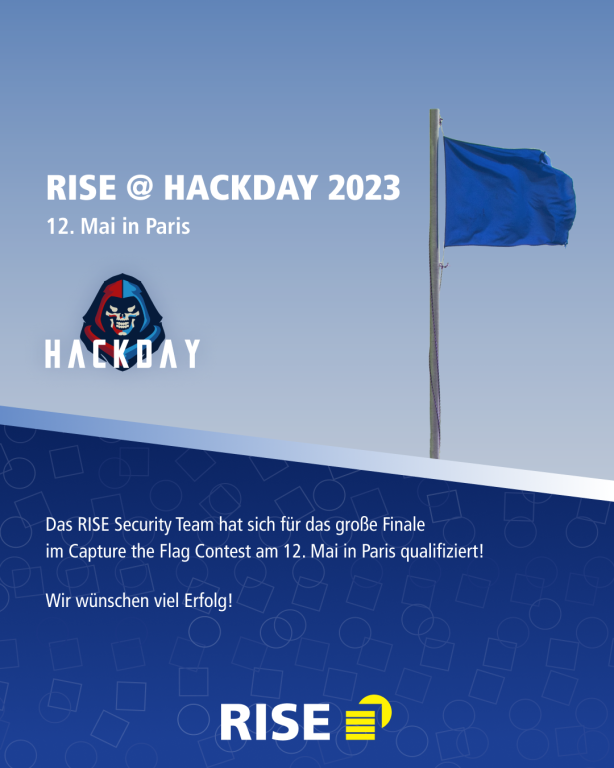 RISE @ HACKDAY 2023
12. Mai in Paris

HACKDAY

Das RISE Security Team hat sich für das große Finale im Capture the Flag Contest am 12. Mai in Paris qualifiziert!

Wir wünschen viel Erfolg!

RISE